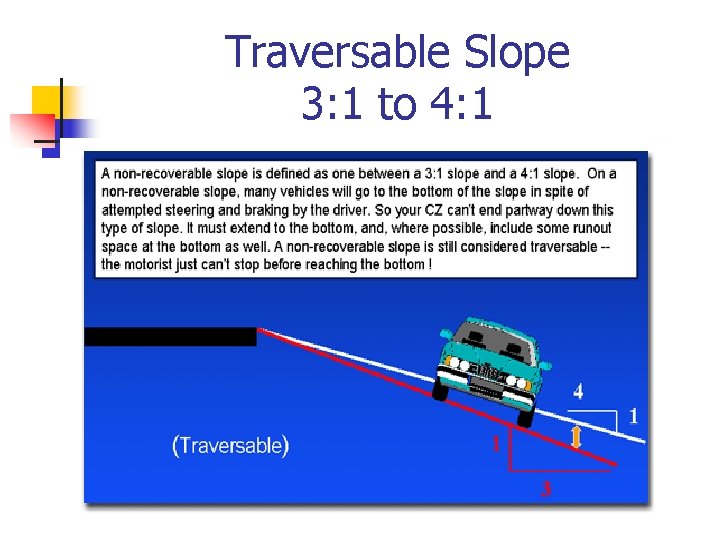 Traversable Slope
3:1 to 4:1

A non-recoverable slope is defined as one between a 3:1 slope and a 4:1 slope. On a non-recoverable slope, many vehicles will go to the bottom of the slope in spite of attempted steering and braking by the driver. So your CZ can't end partway down this type of slope. It must extend to the bottom, and, where possible, include some runout space at the bottom as well. A non-recoverable slope is still considered traversable -- the motorist just can't stop before reaching the bottom !

4
1
1
3

(Traversable)